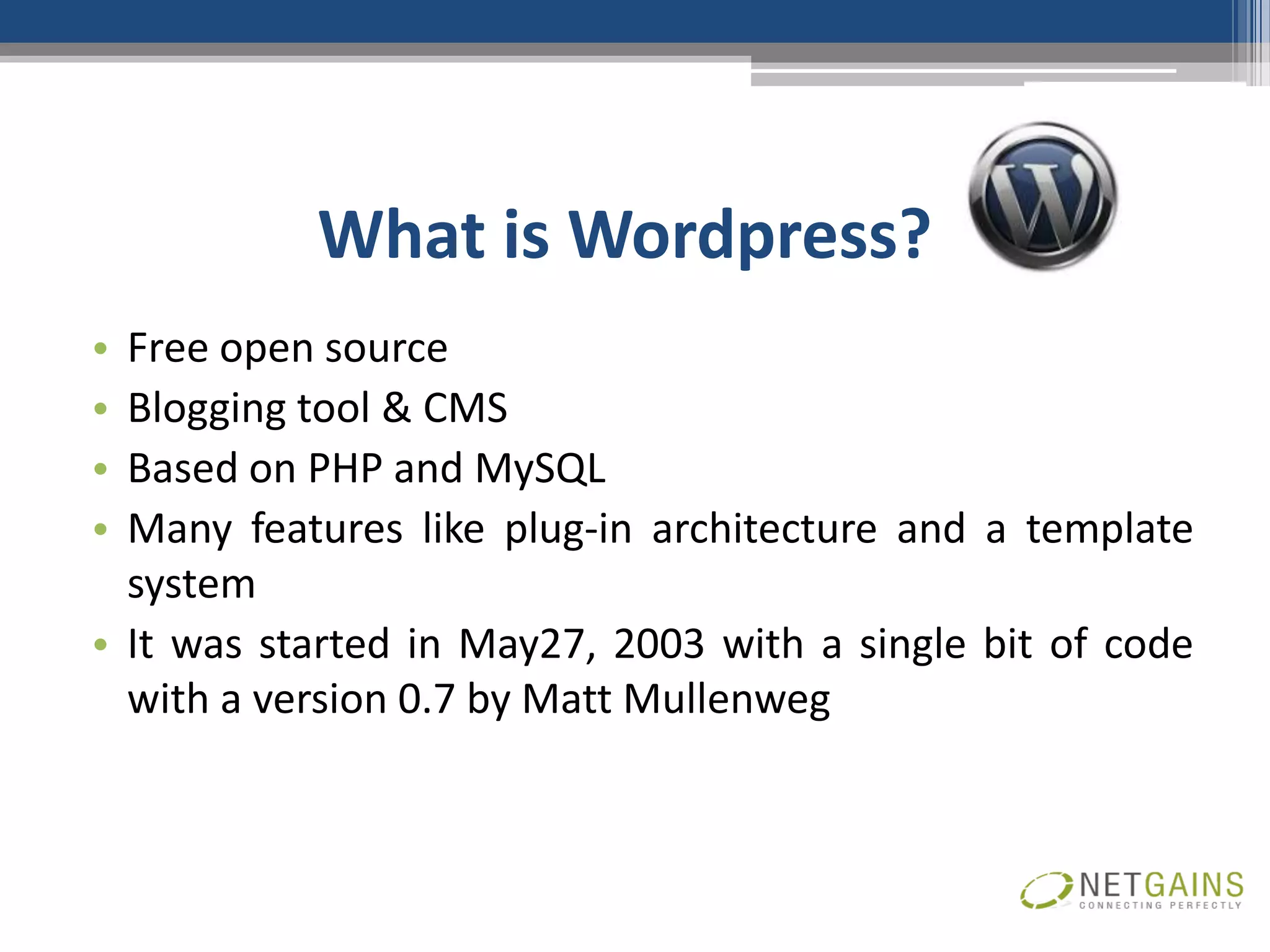 What is Wordpress?

W

• Free open source
• Blogging tool & CMS
• Based on PHP and MySQL
• Many features like plug-in architecture and a template system
• It was started in May27, 2003 with a single bit of code with a version 0.7 by Matt Mullenweg

NETGAINS
CONNECTING PERFECTLY